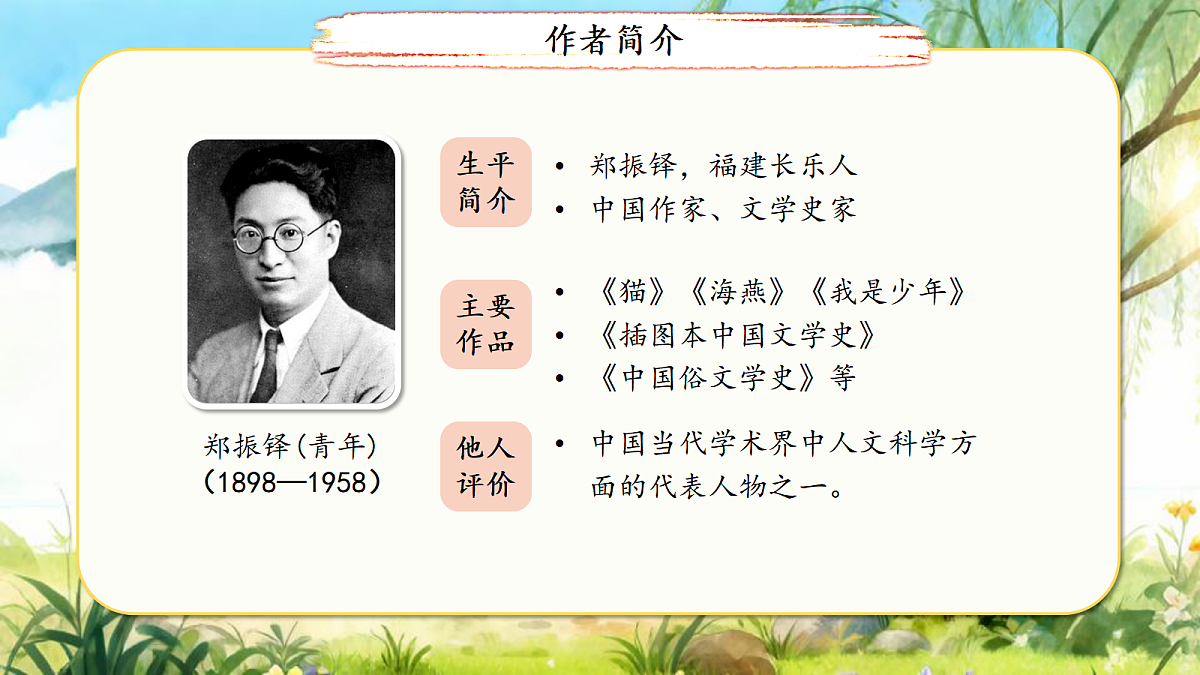 作者简介

郑振铎(青年)
(1898—1958)

生平简介
• 郑振铎，福建长乐人
• 中国作家、文学史家

主要作品
• 《猫》《海燕》《我是少年》
• 《插图本中国文学史》
• 《中国俗文学史》等

他人评价
• 中国当代学术界中人文科学方面的代表人物之一。